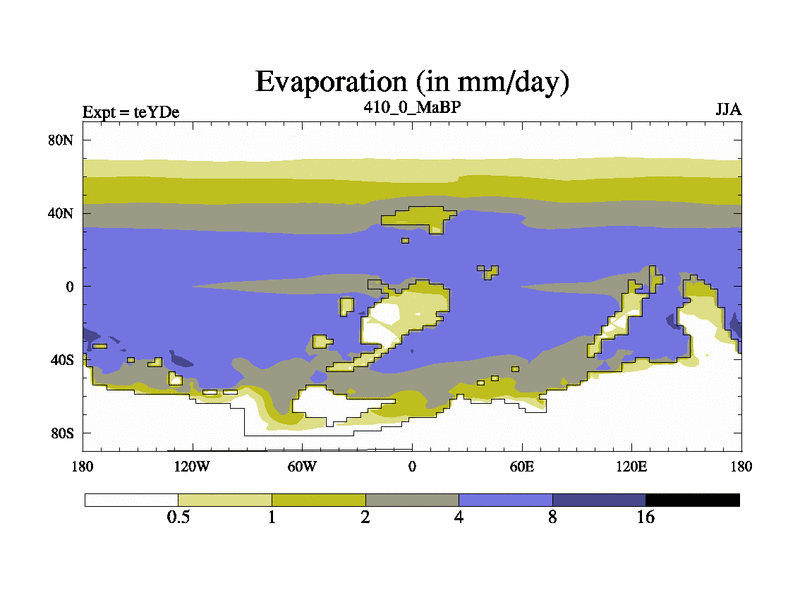 Evaporation (in mm/day)

Expt = teYDe

410_0_MaBP

JJA

80N
40N
0
40S
80S

180
120W
60W
0
60E
120E
180

0.5
1
2
4
8
16